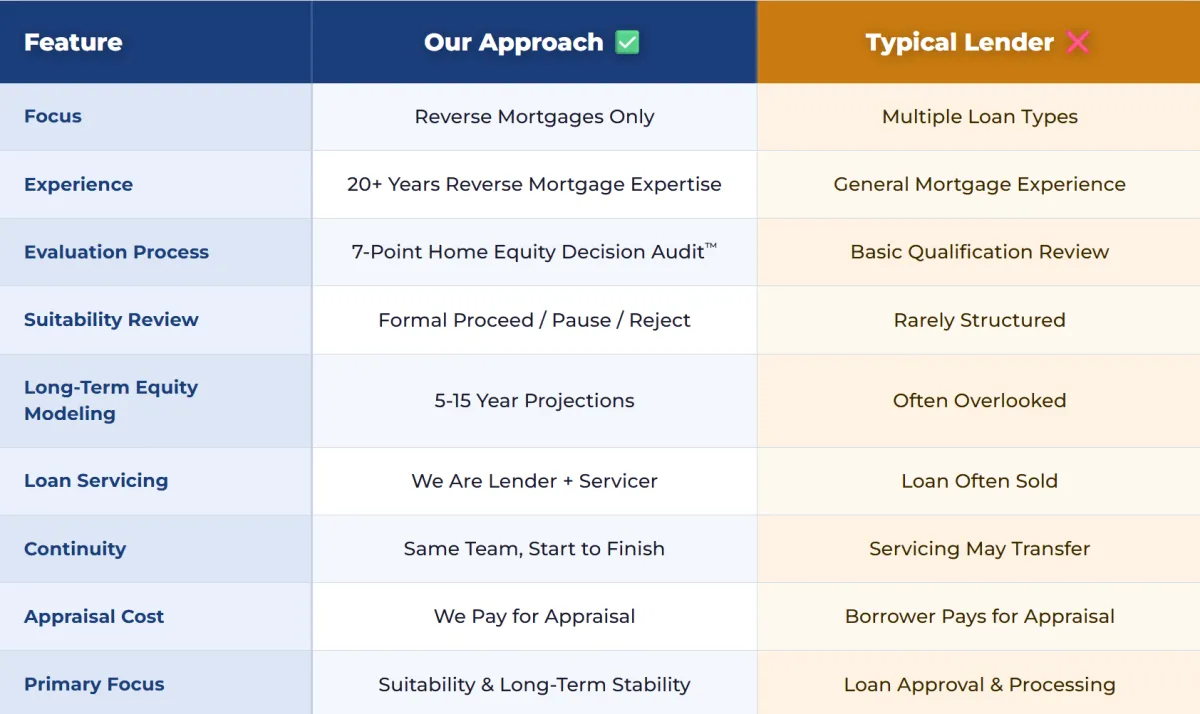 | Feature | Our Approach ✅ | Typical Lender ❌ |
|---|---|---|
| Focus | Reverse Mortgages Only | Multiple Loan Types |
| Experience | 20+ Years Reverse Mortgage Expertise | General Mortgage Experience |
| Evaluation Process | 7-Point Home Equity Decision Audit™ | Basic Qualification Review |
| Suitability Review | Formal Proceed / Pause / Reject | Rarely Structured |
| Long-Term Equity Modeling | 5-15 Year Projections | Often Overlooked |
| Loan Servicing | We Are Lender + Servicer | Loan Often Sold |
| Continuity | Same Team, Start to Finish | Servicing May Transfer |
| Appraisal Cost | We Pay for Appraisal | Borrower Pays for Appraisal |
| Primary Focus | Suitability & Long-Term Stability | Loan Approval & Processing |